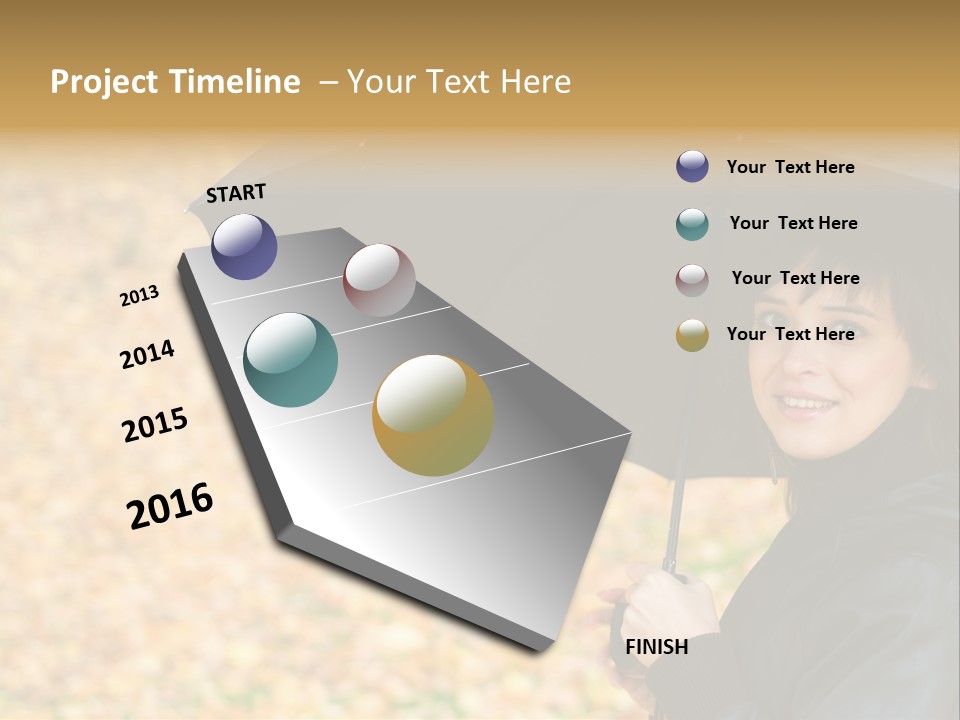 Project Timeline – Your Text Here

START

2013

2014

2015

2016

FINISH

Your Text Here

Your Text Here

Your Text Here

Your Text Here